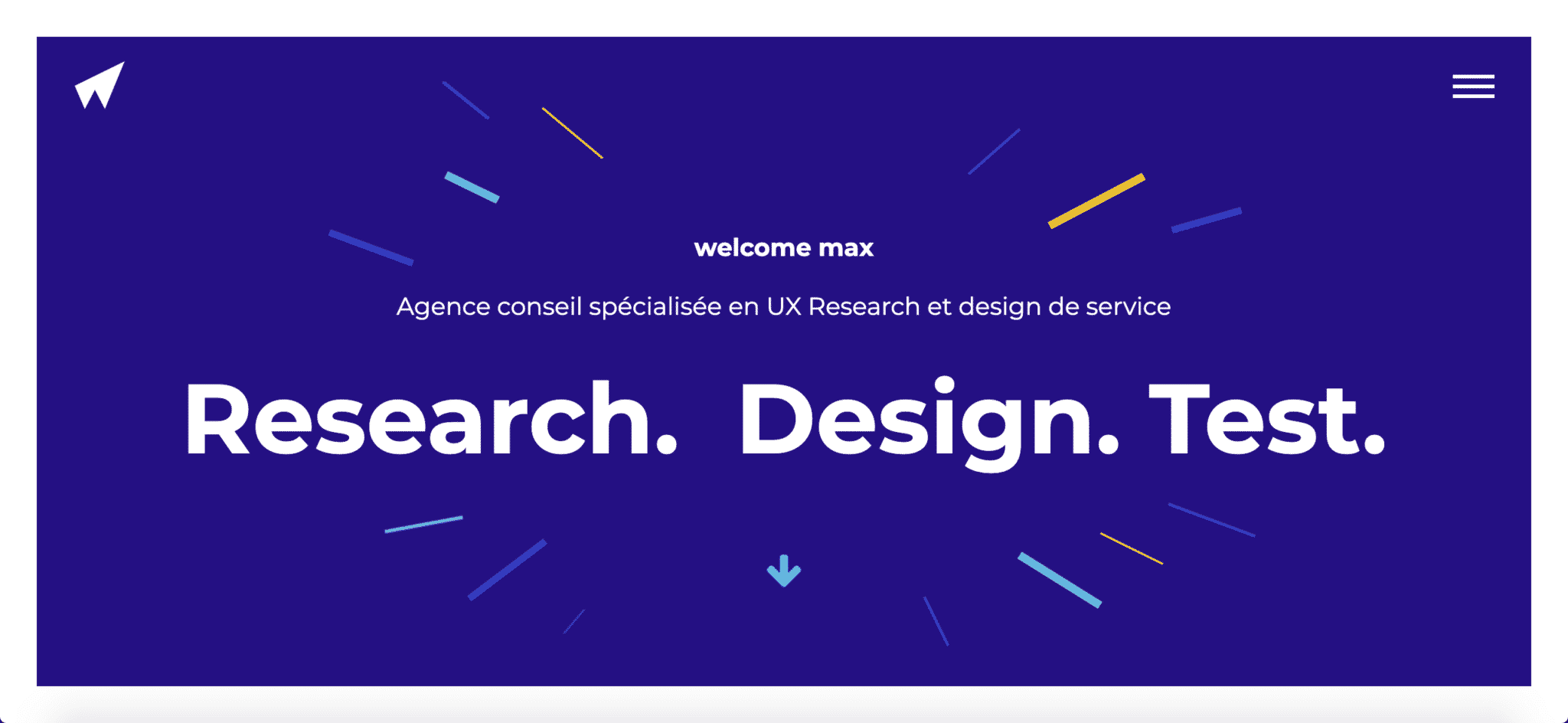 welcome max

Agence conseil spécialisée en UX Research et design de service

Research. Design. Test.